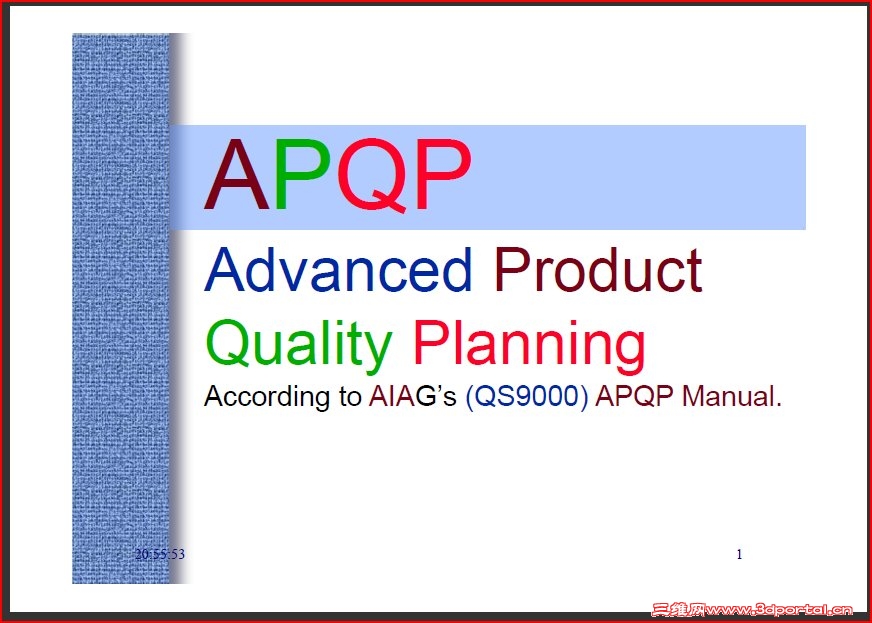 APQP

Advanced Product Quality Planning

According to AIAG's (QS9000) APQP Manual.

20:55:53

1

三维网www.3dportal.cn